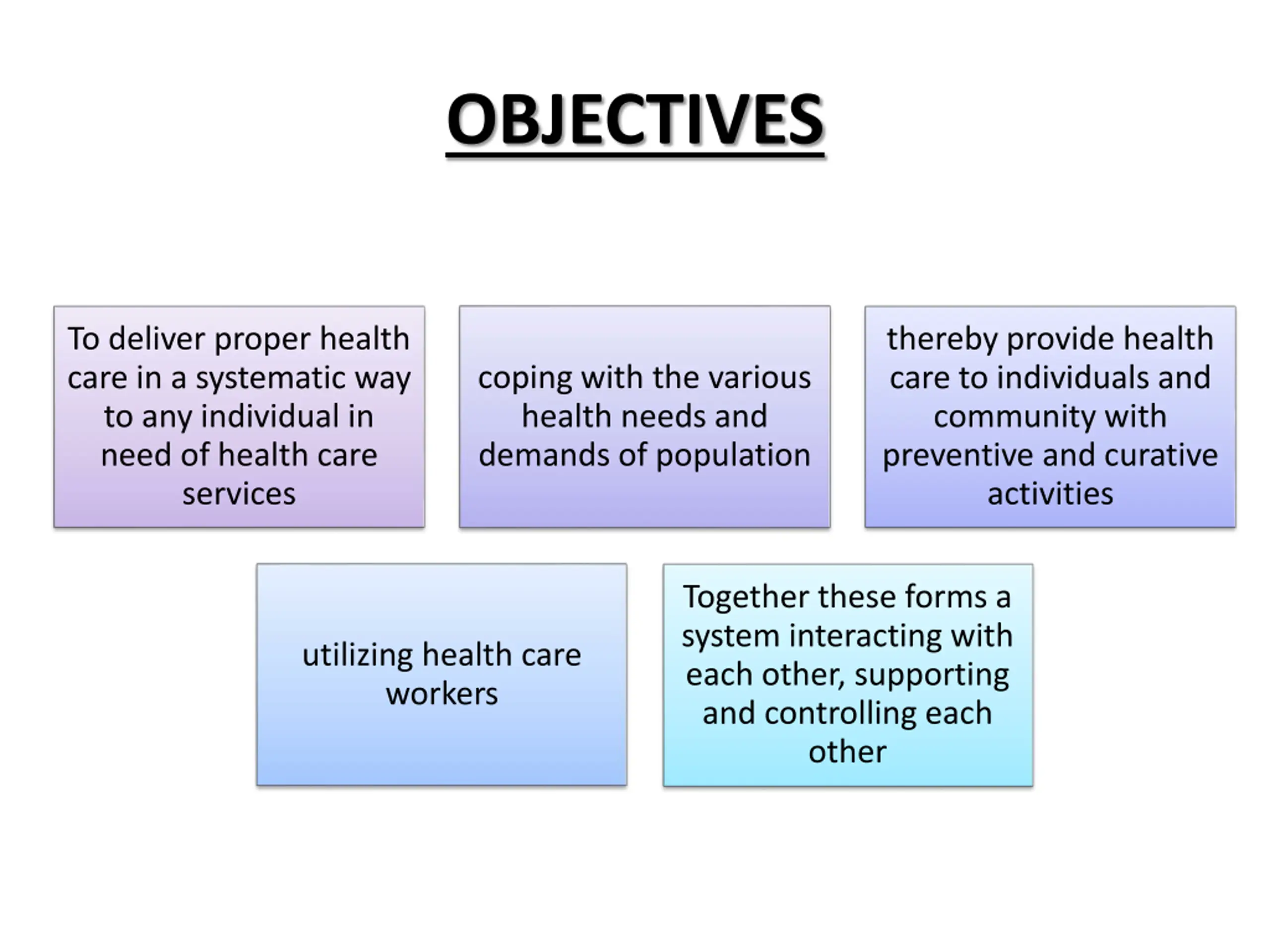 OBJECTIVES

To deliver proper health care in a systematic way to any individual in need of health care services

coping with the various health needs and demands of population

thereby provide health care to individuals and community with preventive and curative activities

utilizing health care workers

Together these forms a system interacting with each other, supporting and controlling each other